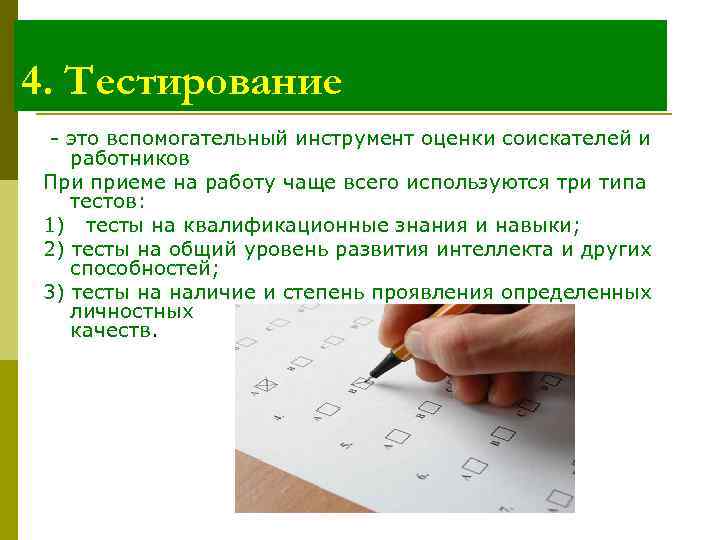 4. Тестирование

- это вспомогательный инструмент оценки соискателей и работников

При приеме на работу чаще всего используются три типа тестов:

1) тесты на квалификационные знания и навыки;

2) тесты на общий уровень развития интеллекта и других способностей;

3) тесты на наличие и степень проявления определенных личностных качеств.